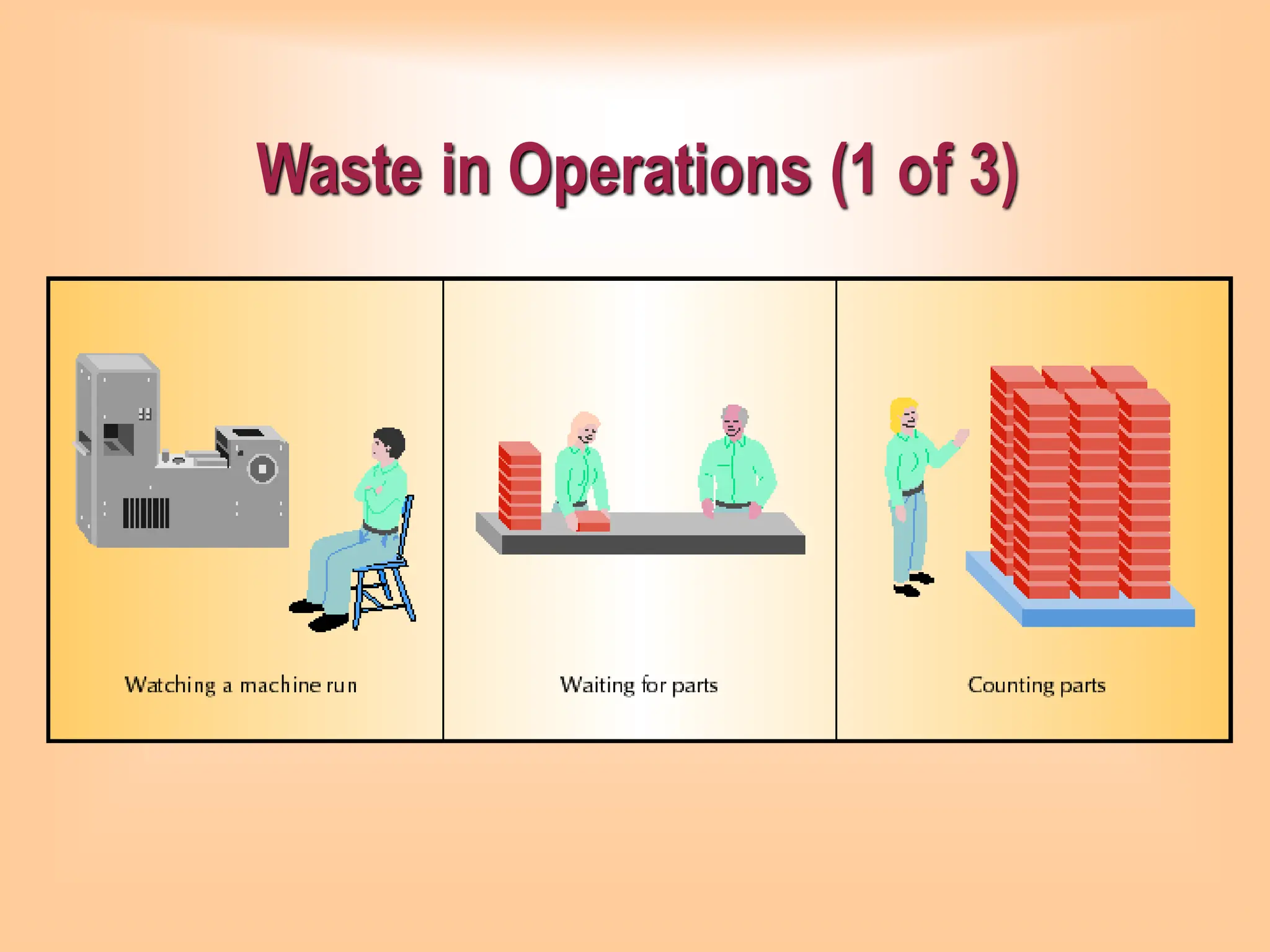 Waste in Operations (1 of 3)

Watching a machine run

Waiting for parts

Counting parts